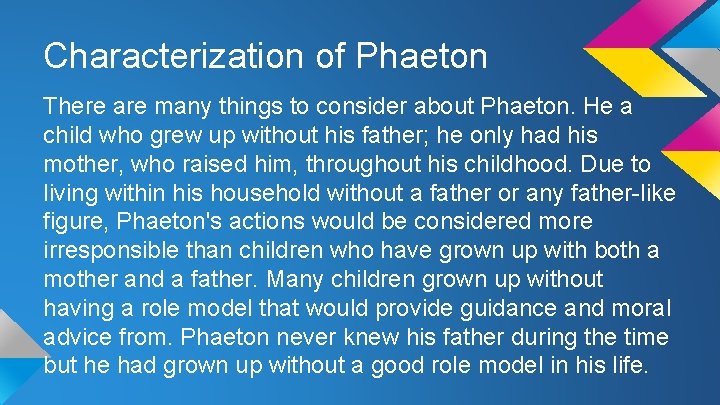 Characterization of Phaeton

There are many things to consider about Phaeton. He a child who grew up without his father; he only had his mother, who raised him, throughout his childhood. Due to living within his household without a father or any father-like figure, Phaeton's actions would be considered more irresponsible than children who have grown up with both a mother and a father. Many children grown up without having a role model that would provide guidance and moral advice from. Phaeton never knew his father during the time but he had grown up without a good role model in his life.